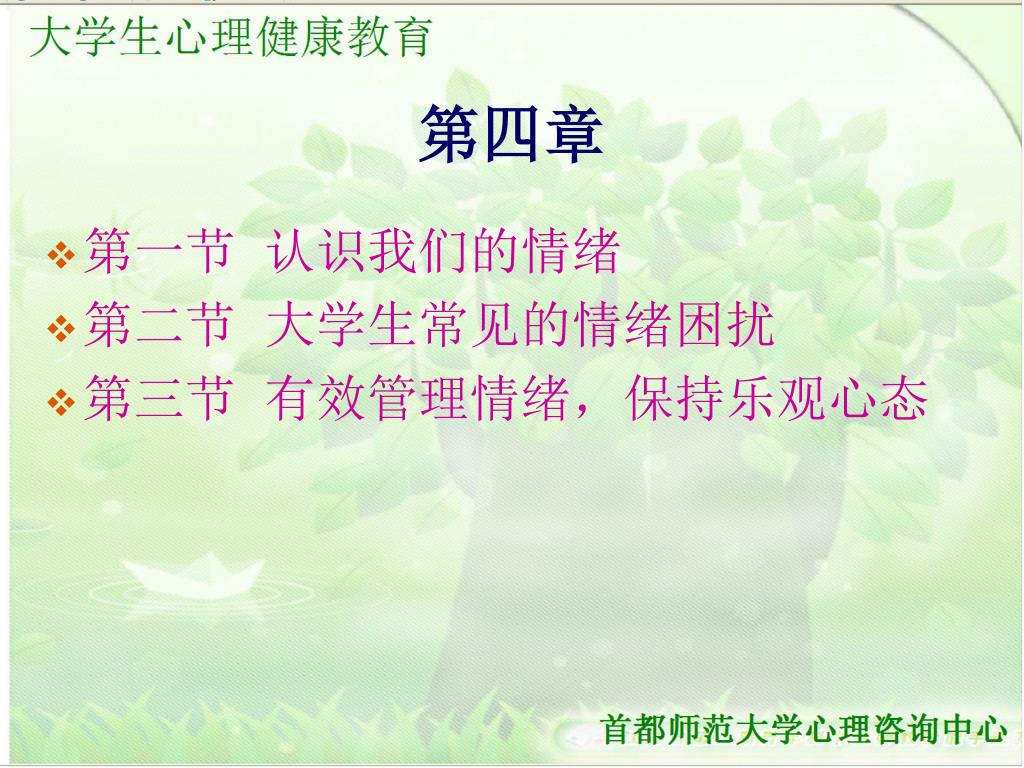 大学生心理健康教育

第四章

❖ 第一节 认识我们的情绪
❖ 第二节 大学生常见的情绪困扰
❖ 第三节 有效管理情绪，保持乐观心态

首都师范大学心理咨询中心